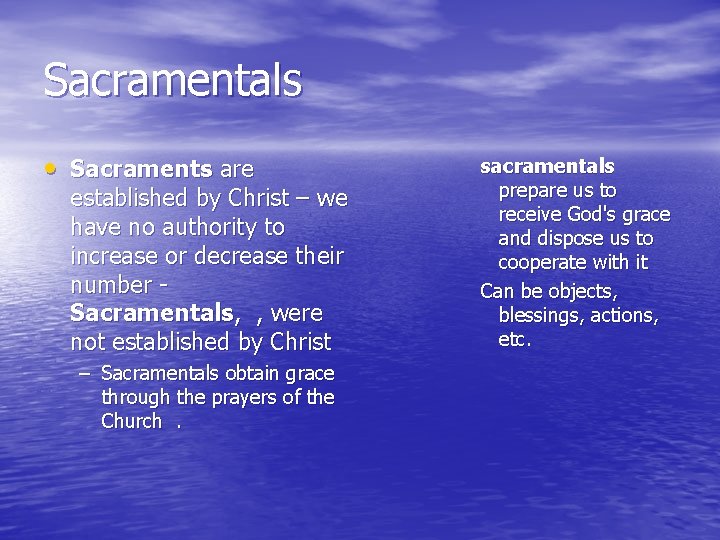 Sacramentals

• Sacraments are established by Christ – we have no authority to increase or decrease their number - Sacramentals, , were not established by Christ

– Sacramentals obtain grace through the prayers of the Church .

sacramentals prepare us to receive God's grace and dispose us to cooperate with it

Can be objects, blessings, actions, etc.